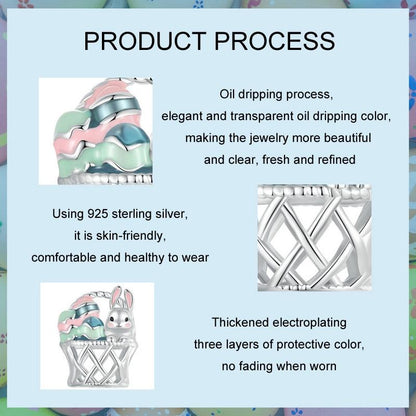 PRODUCT PROCESS

Oil dripping process, elegant and transparent oil dripping color, making the jewelry more beautiful and clear, fresh and refined

Using 925 sterling silver, it is skin-friendly, comfortable and healthy to wear

Thickened electroplating three layers of protective color, no fading when worn